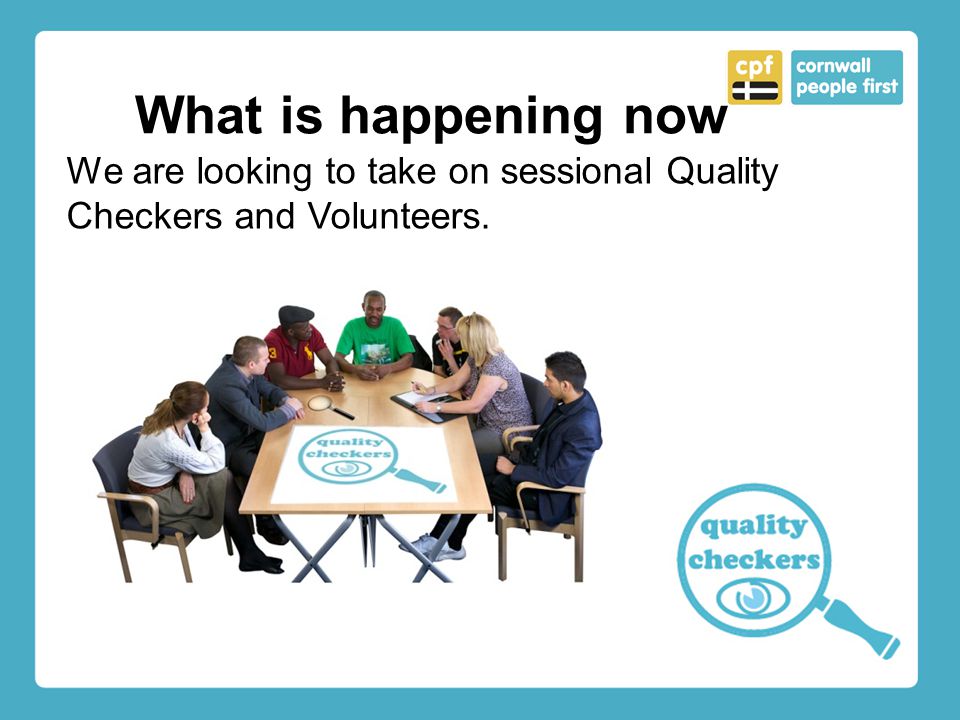 cpf
cornwall people first

What is happening now

We are looking to take on sessional Quality Checkers and Volunteers.

quality checkers

quality checkers